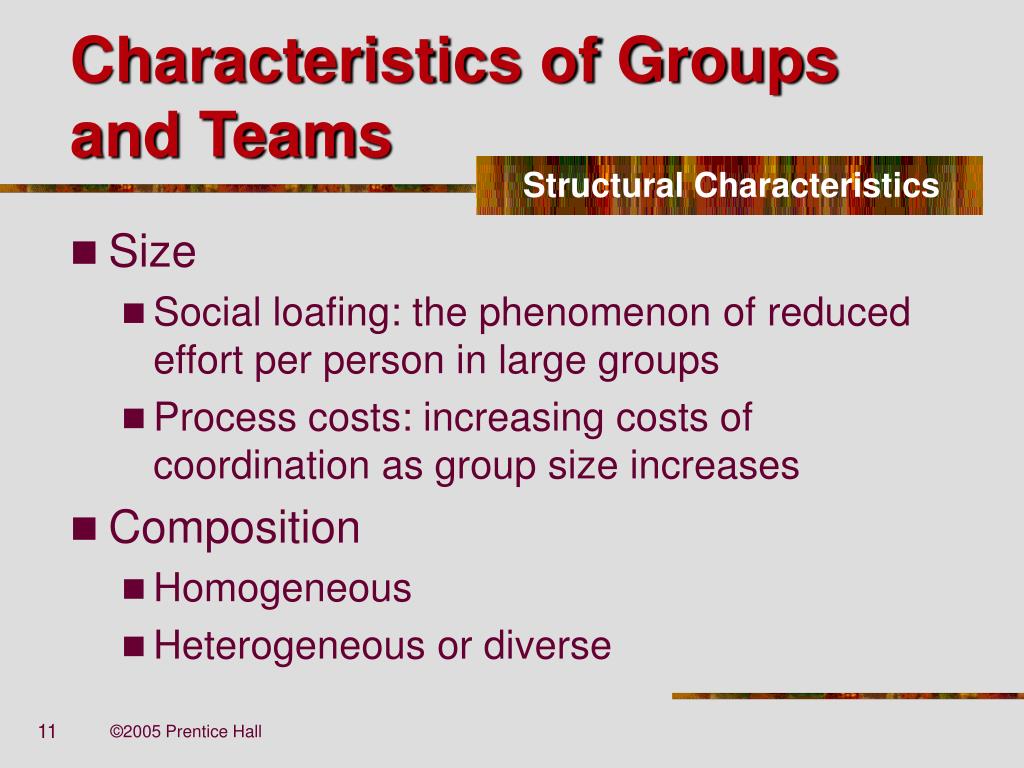 Characteristics of Groups and Teams

Structural Characteristics

Size
Social loafing: the phenomenon of reduced effort per person in large groups
Process costs: increasing costs of coordination as group size increases
Composition
Homogeneous
Heterogeneous or diverse

11 ©2005 Prentice Hall